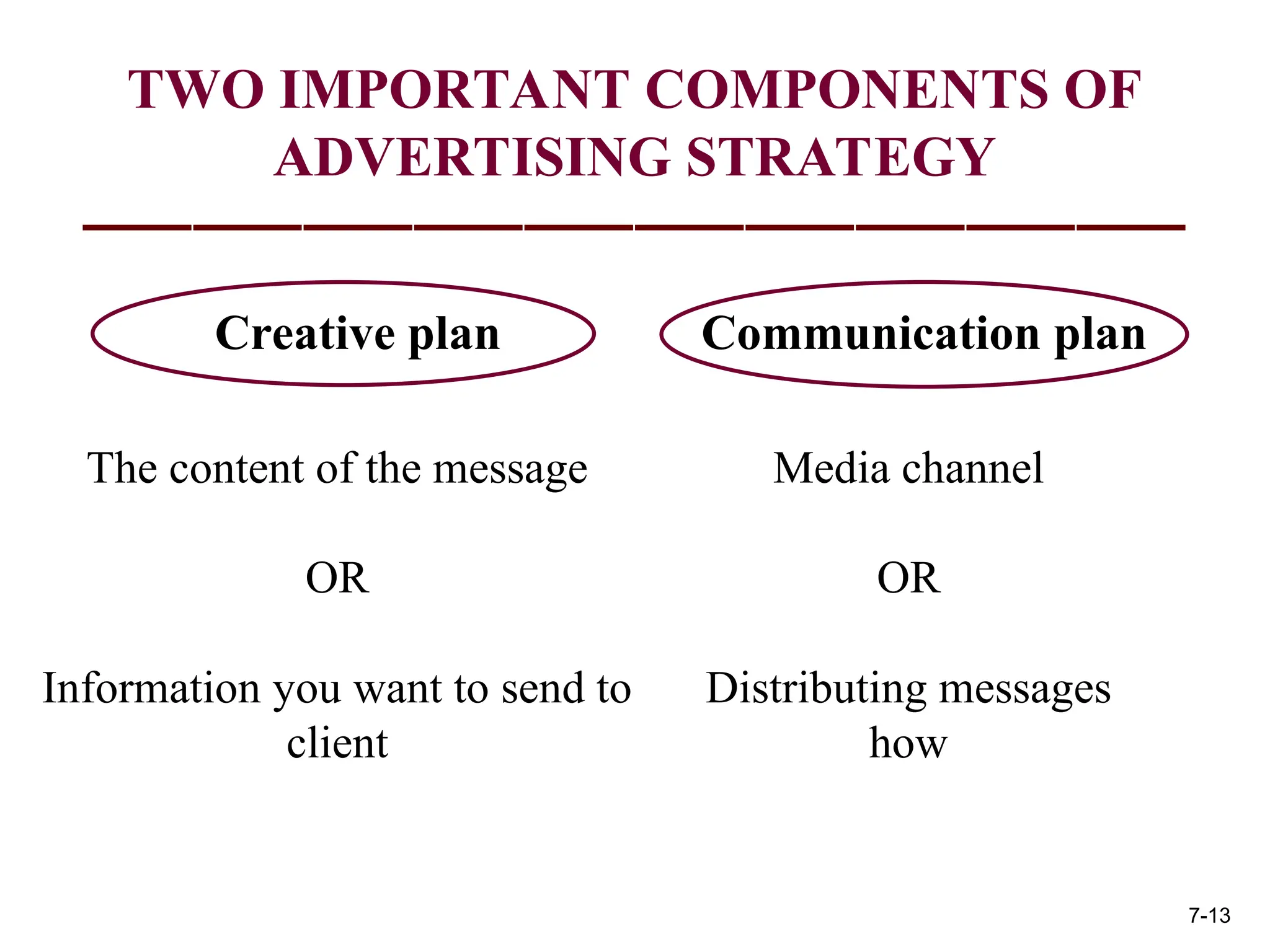 TWO IMPORTANT COMPONENTS OF ADVERTISING STRATEGY

Creative plan

The content of the message

OR

Information you want to send to client

Communication plan

Media channel

OR

Distributing messages how

7-13